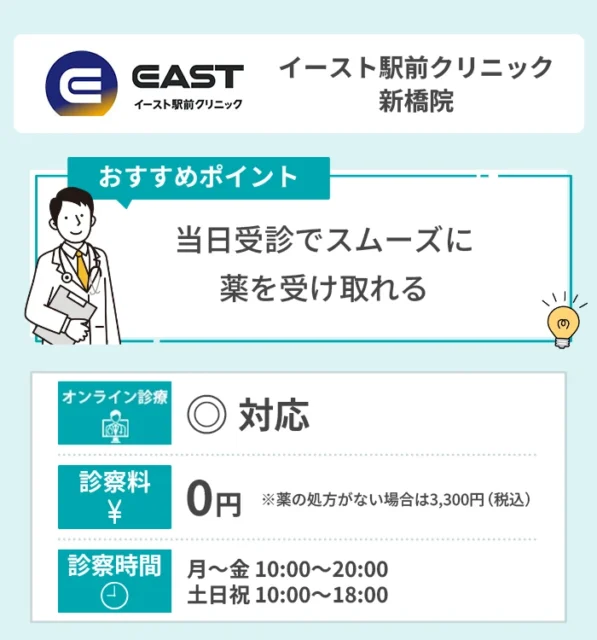 EAST
イースト駅前クリニック

イースト駅前クリニック
新橋院

おすすめポイント

当日受診でスムーズに
薬を受け取れる

| オンライン診療 | ◎ 対応 |
|---|---|
| 診察料 ¥ | 0円 ※薬の処方がない場合は3,300円（税込） |
| 診察時間 | 月～金 10:00～20:00 土日祝 10:00～18:00 |